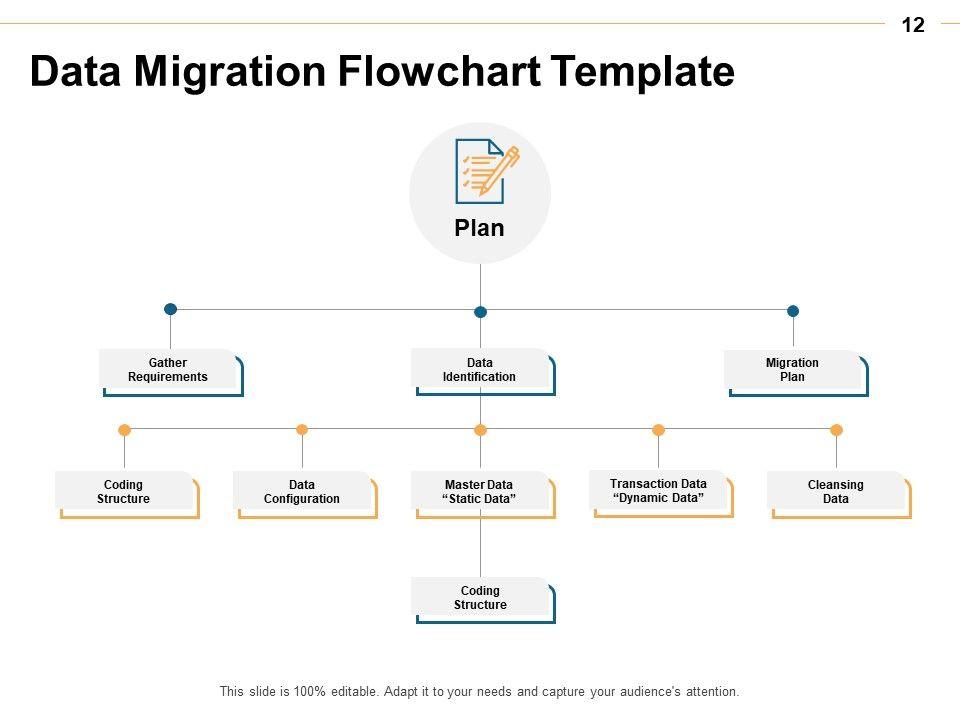 12

Data Migration Flowchart Template

Plan

Gather Requirements

Data Identification

Migration Plan

Coding Structure

Data Configuration

Master Data “Static Data”

Transaction Data “Dynamic Data”

Cleansing Data

Coding Structure

This slide is 100% editable. Adapt it to your needs and capture your audience's attention.